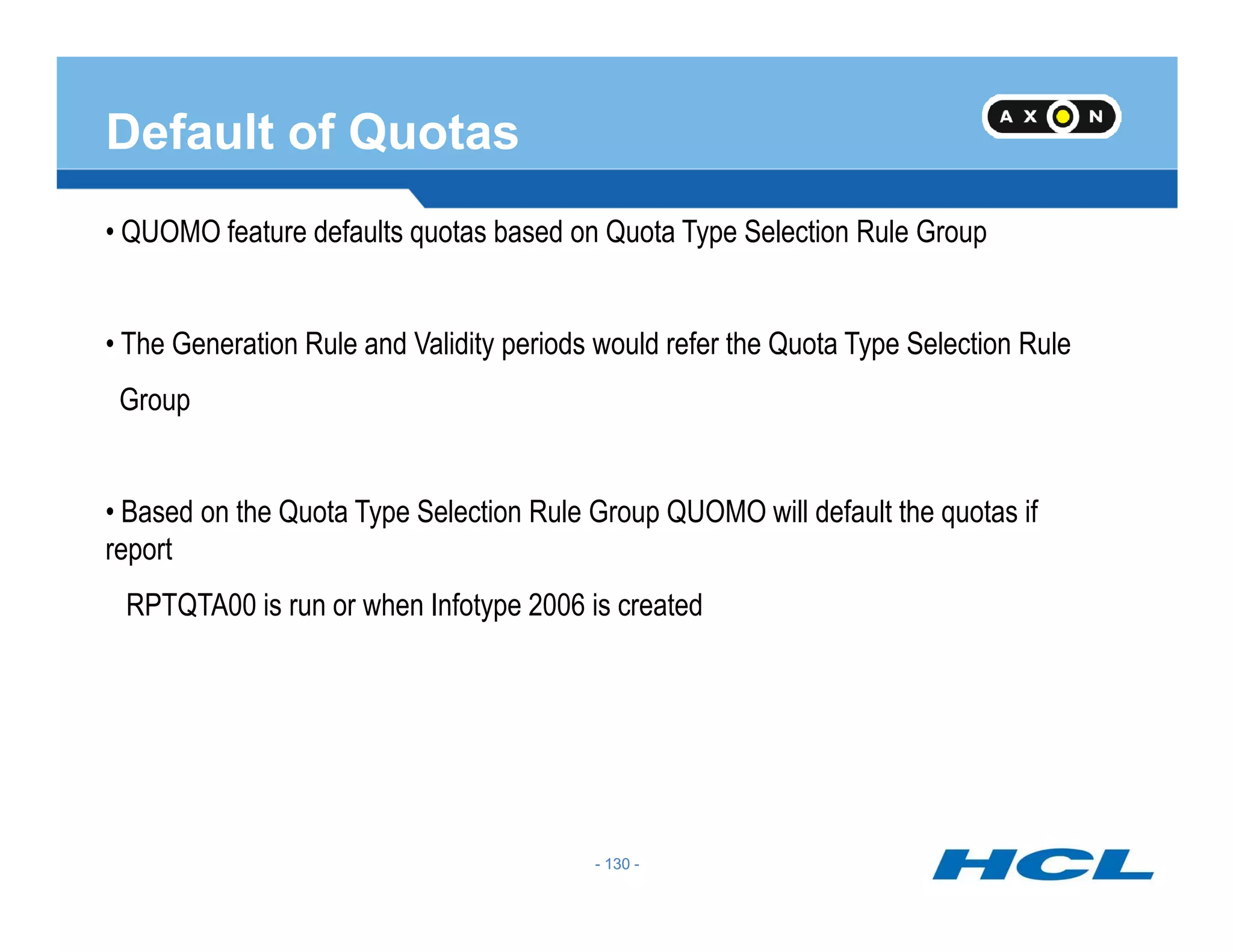 Default of Quotas

AXON

• QUOMO feature defaults quotas based on Quota Type Selection Rule Group

• The Generation Rule and Validity periods would refer the Quota Type Selection Rule Group

• Based on the Quota Type Selection Rule Group QUOMO will default the quotas if report RPTQTA00 is run or when Infotype 2006 is created

- 130 -

HCL